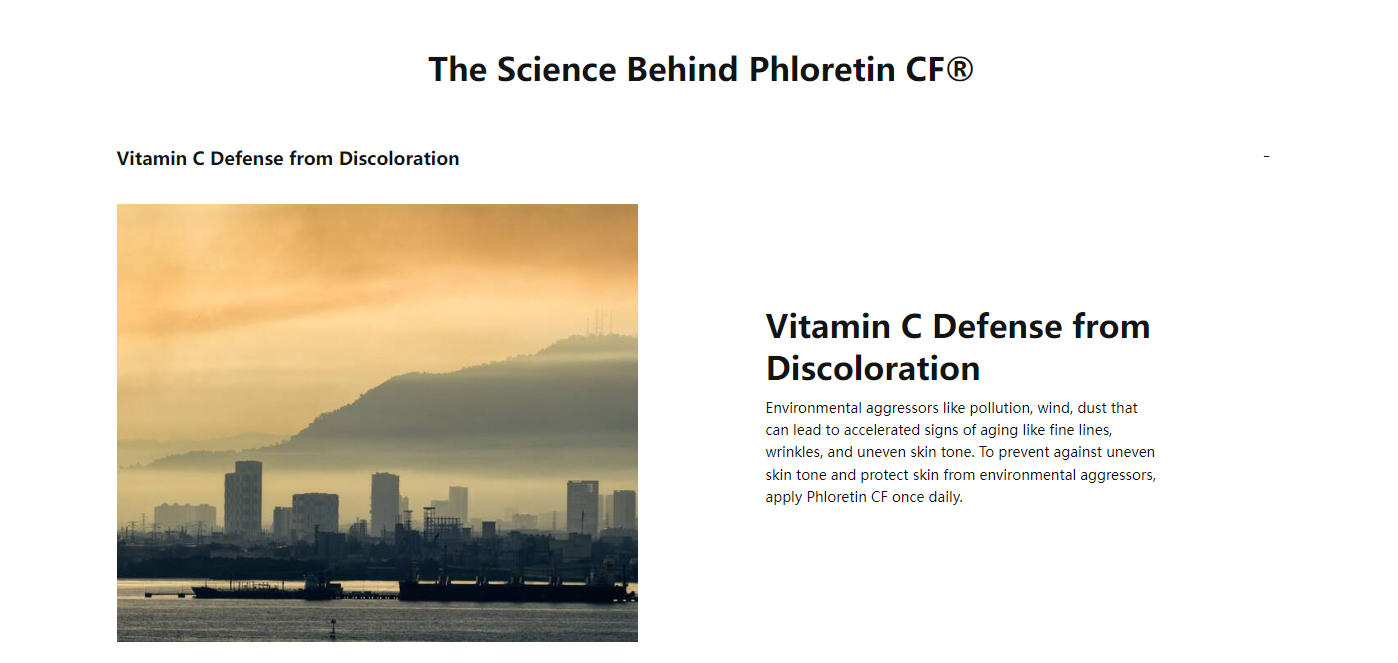 The Science Behind Phloretin CF®

Vitamin C Defense from Discoloration

-

Vitamin C Defense from Discoloration

Environmental aggressors like pollution, wind, dust that can lead to accelerated signs of aging like fine lines, wrinkles, and uneven skin tone. To prevent against uneven skin tone and protect skin from environmental aggressors, apply Phloretin CF once daily.